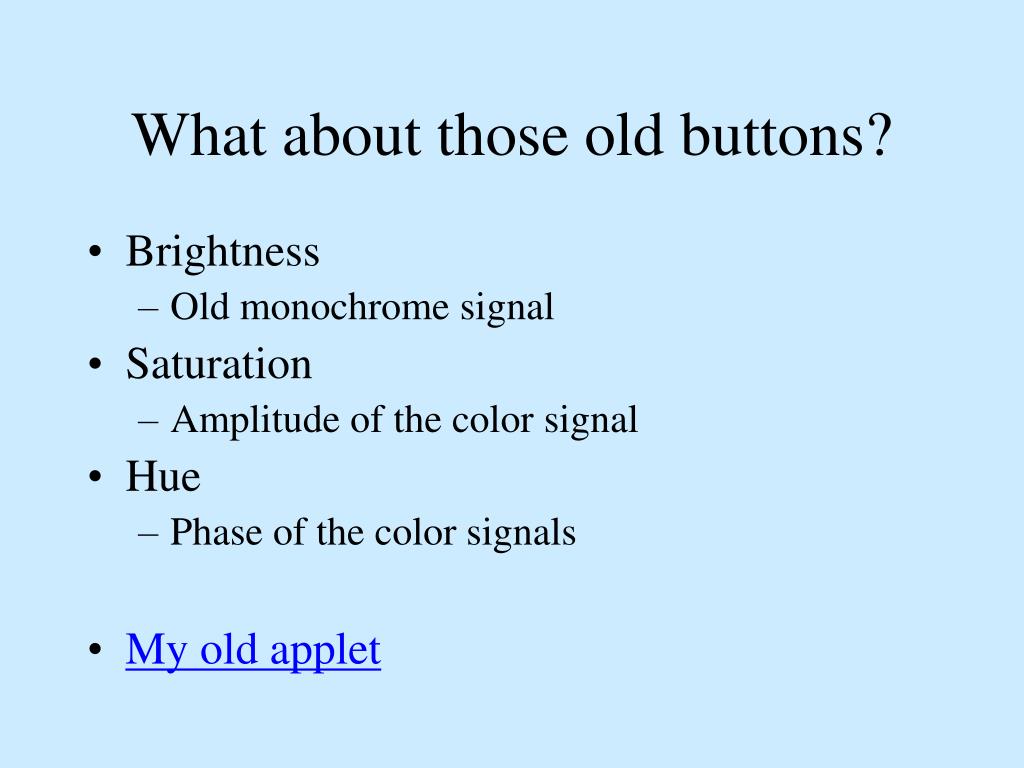 What about those old buttons?

• Brightness
– Old monochrome signal
• Saturation
– Amplitude of the color signal
• Hue
– Phase of the color signals

• My old applet